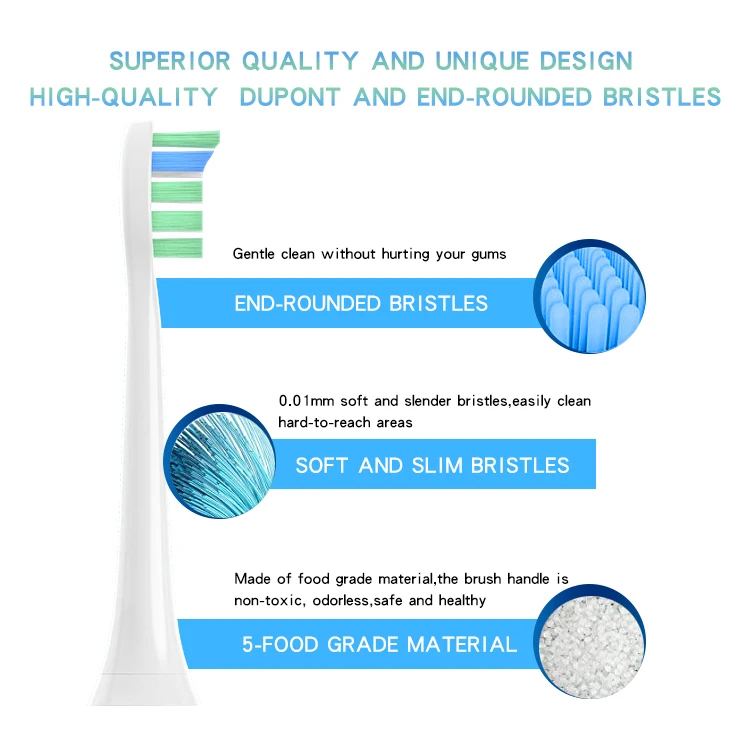 SUPERIOR QUALITY AND UNIQUE DESIGN
HIGH-QUALITY DUPONT AND END-ROUNDED BRISTLES

Gentle clean without hurting your gums

END-ROUNDED BRISTLES

0.01mm soft and slender bristles,easily clean hard-to-reach areas

SOFT AND SLIM BRISTLES

Made of food grade material,the brush handle is non-toxic, odorless,safe and healthy

5-FOOD GRADE MATERIAL